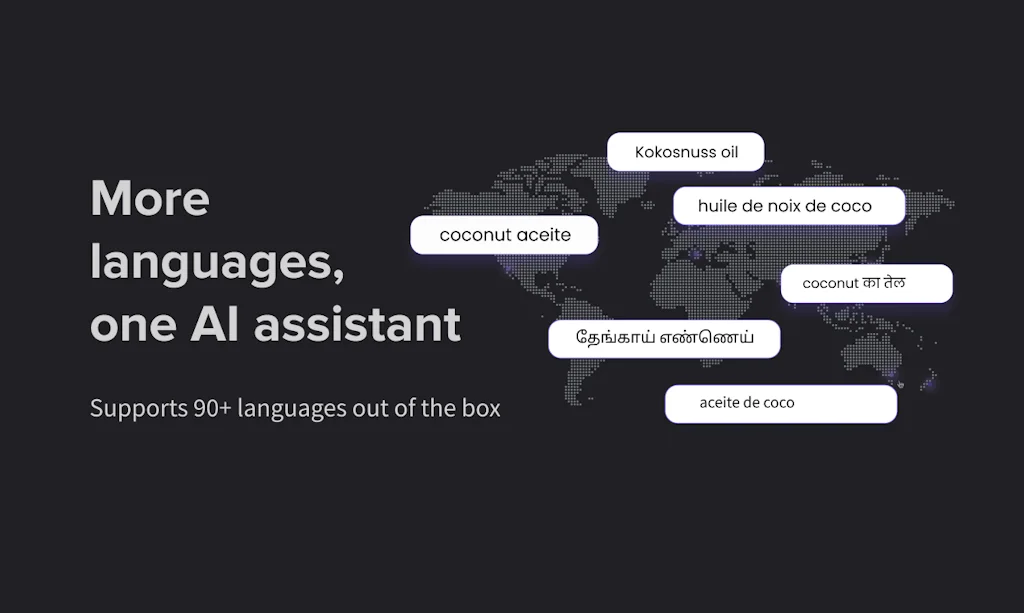 More languages, one AI assistant

Supports 90+ languages out of the box

Kokosnuss oil

huile de noix de coco

coconut aceite

coconut का तेल

தேங்காய் எண்ணெய்

aceite de coco